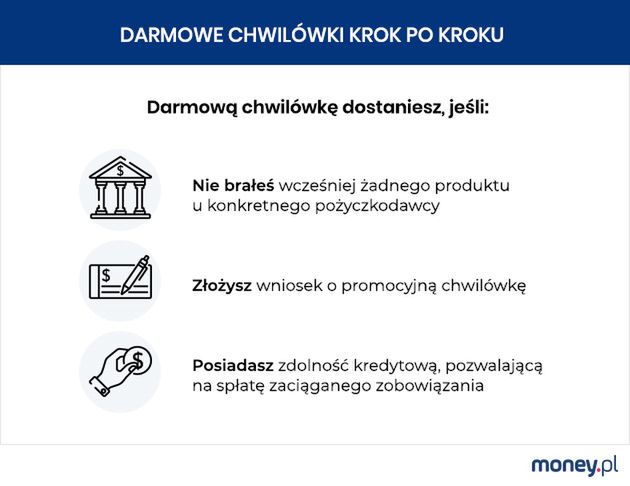 DARMOWE CHWILÓWKI KROK PO KROKU

Darmową chwilówkę dostaniesz, jeśli:

$

Nie brałeś wcześniej żadnego produktu u konkretnego pożyczkodawcy

$

Złożysz wniosek o promocyjną chwilówkę

$

Posiadasz zdolność kredytową, pozwalającą na spłatę zaciąganego zobowiązania

money.pl